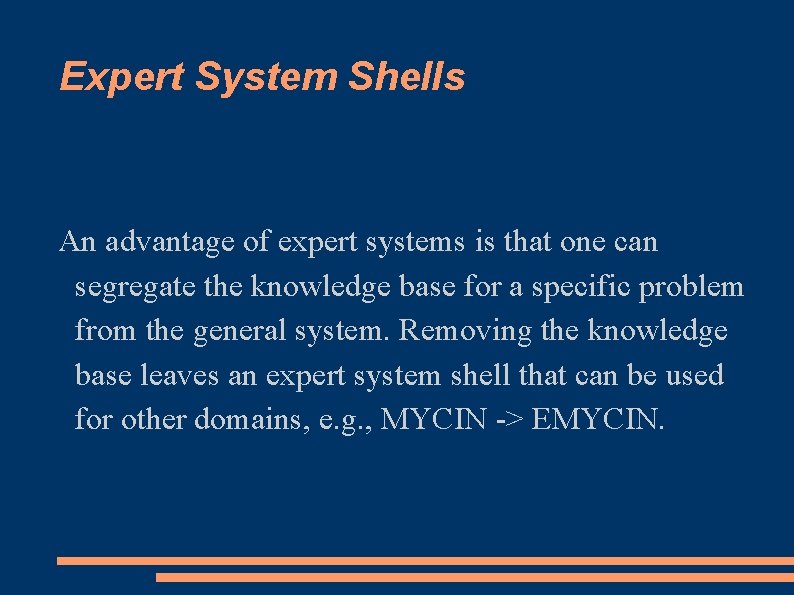 Expert System Shells

An advantage of expert systems is that one can segregate the knowledge base for a specific problem from the general system. Removing the knowledge base leaves an expert system shell that can be used for other domains, e.g., MYCIN -> EMYCIN.